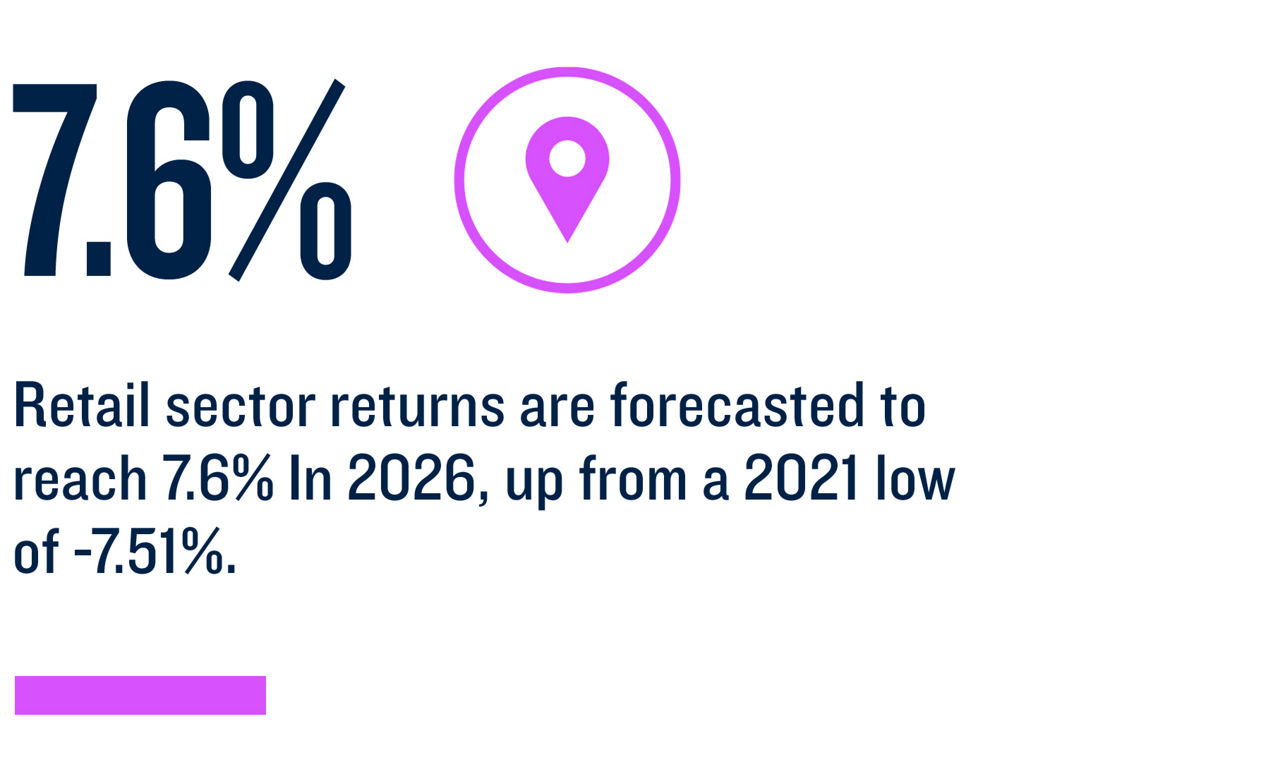 7.6%

Retail sector returns are forecasted to reach 7.6% In 2026, up from a 2021 low of -7.51%.